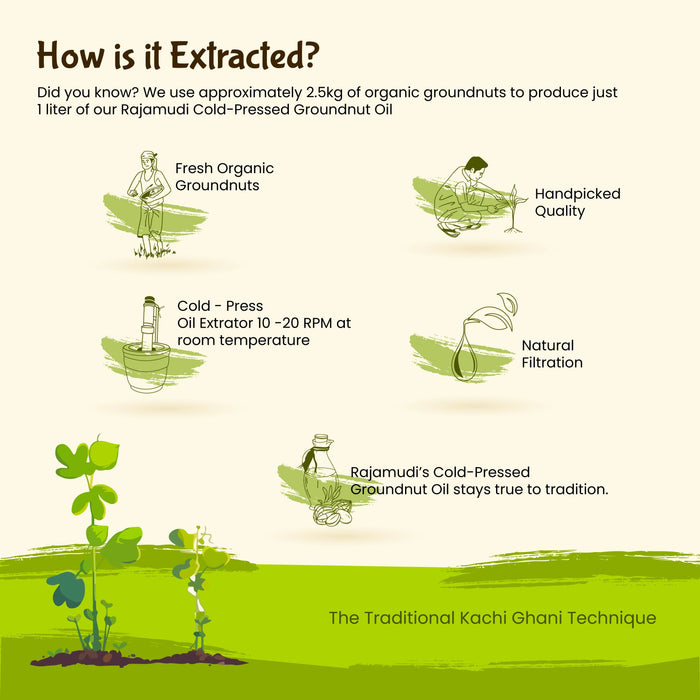 How is it Extracted?

Did you know? We use approximately 2.5kg of organic groundnuts to produce just 1 liter of our Rajamudi Cold-Pressed Groundnut Oil

Fresh Organic Groundnuts

Handpicked Quality

Cold - Press Oil Extrator 10 -20 RPM at room temperature

Natural Filtration

Rajamudi's Cold-Pressed Groundnut Oil stays true to tradition.

The Traditional Kachi Ghani Technique